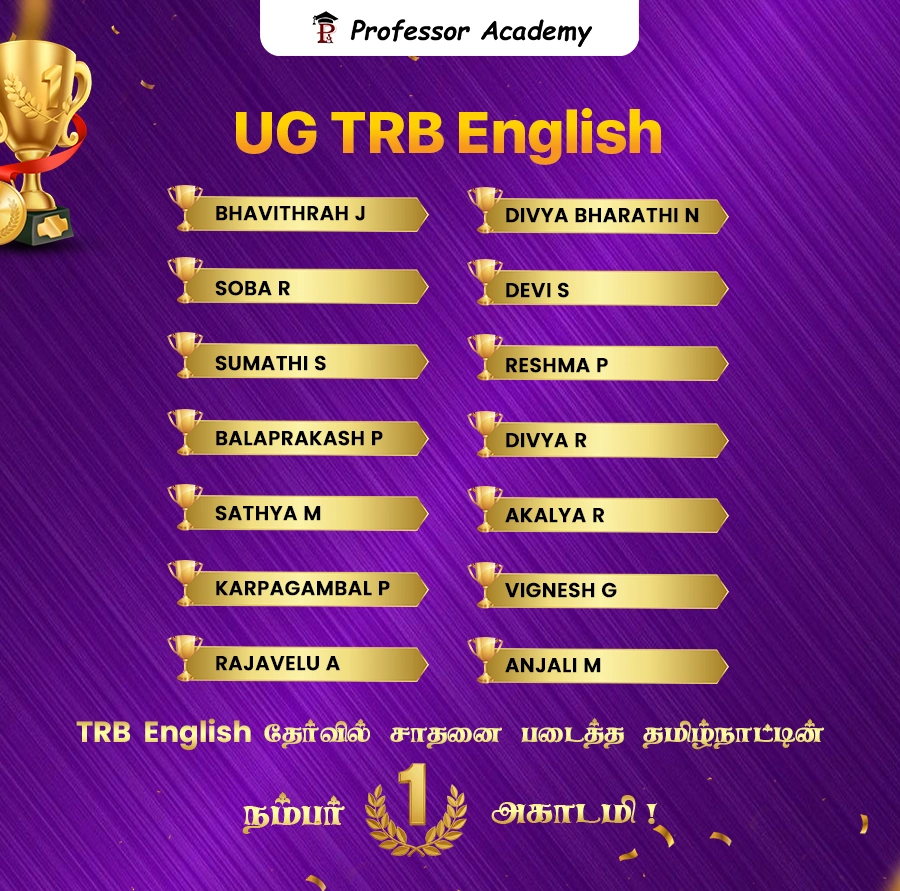 Professor Academy

UG TRB English

BHAVITHRAH J
SOBA R
SUMATHI S
BALAPRAKASH P
SATHYA M
KARPAGAMBAL P
RAJAVELU A

DIVYA BHARATHI N
DEVI S
RESHMA P
DIVYA R
AKALYA R
VIGNESH G
ANJALI M

TRB English தேர்வில் சாதனை படைத்த தமிழ்நாட்டின்

நம்பர் 1 அகாடமி !